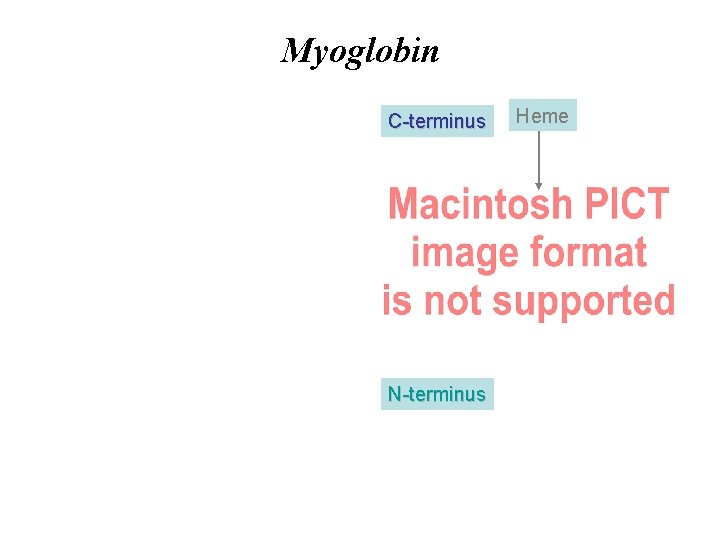 Myoglobin

C-terminus

Heme

Macintosh PICT image format is not supported

N-terminus